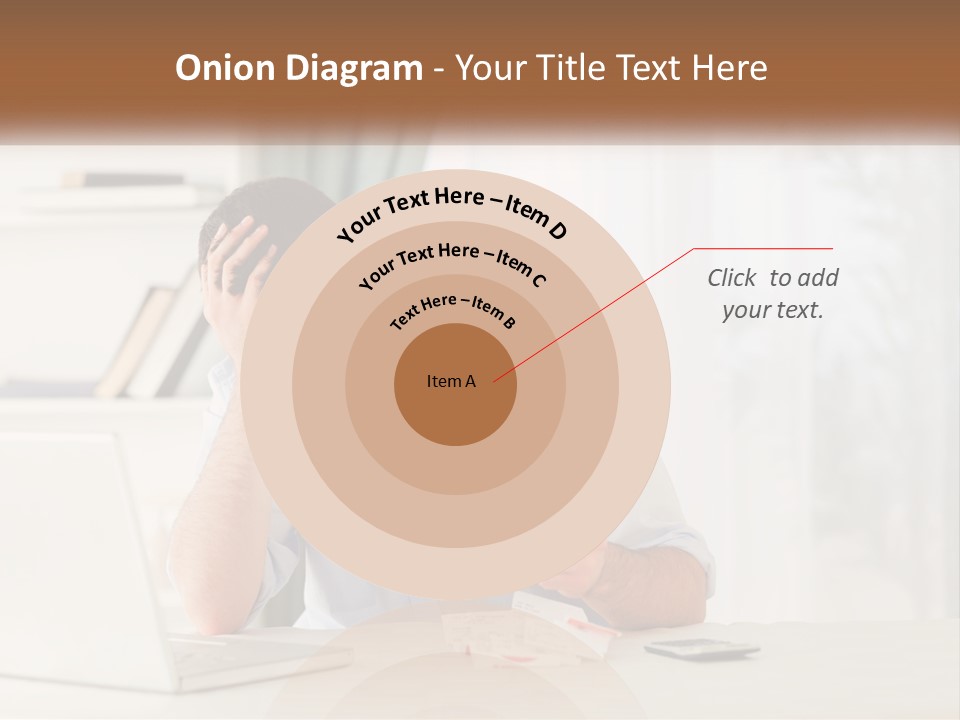 Onion Diagram - Your Title Text Here

Your Text Here – Item D

Your Text Here – Item C

Text Here – Item B

Item A

Click to add your text.